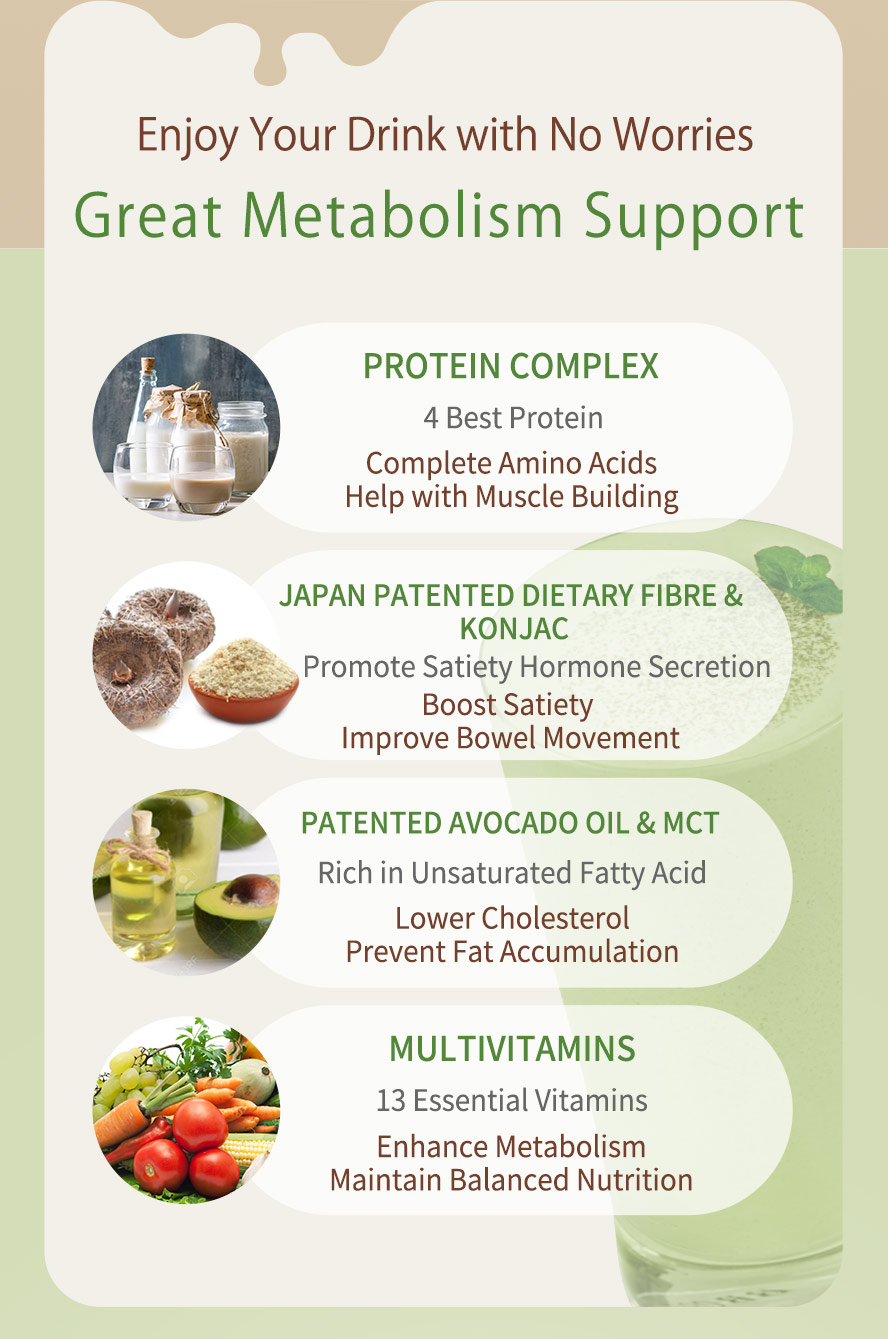 Enjoy Your Drink with No Worries
Great Metabolism Support

PROTEIN COMPLEX
4 Best Protein
Complete Amino Acids
Help with Muscle Building

JAPAN PATENTED DIETARY FIBRE & KONJAC
Promote Satiety Hormone Secretion
Boost Satiety
Improve Bowel Movement

PATENTED AVOCADO OIL & MCT
Rich in Unsaturated Fatty Acid
Lower Cholesterol
Prevent Fat Accumulation

MULTIVITAMINS
13 Essential Vitamins
Enhance Metabolism
Maintain Balanced Nutrition